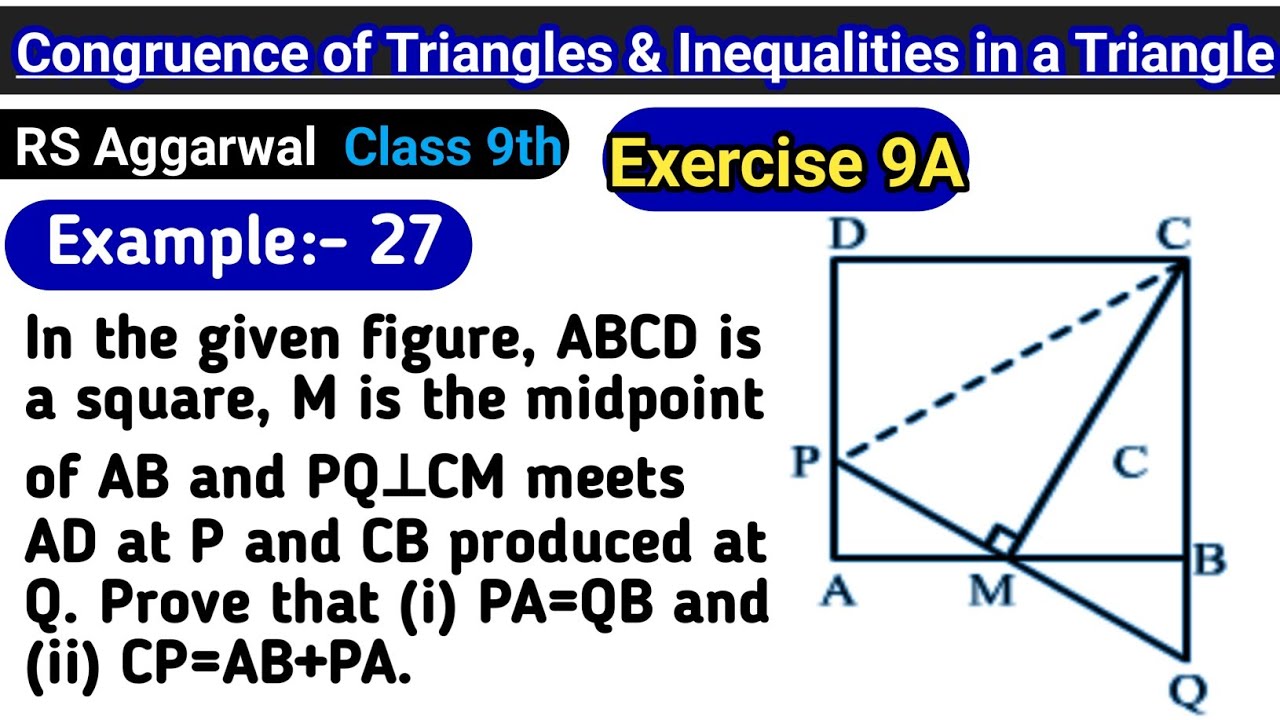 Congruence of Triangles & Inequalities in a Triangle

RS Aggarwal Class 9th

Exercise 9A

Example:- 27

In the given figure, ABCD is a square, M is the midpoint of AB and PQ⊥CM meets AD at P and CB produced at Q. Prove that (i) PA=QB and (ii) CP=AB+PA.

D C P C A M B Q